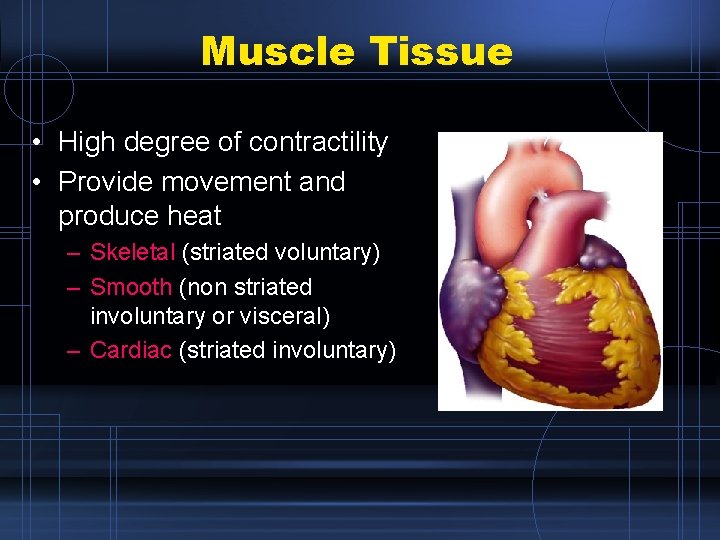 Muscle Tissue

• High degree of contractility
• Provide movement and produce heat
– Skeletal (striated voluntary)
– Smooth (non striated involuntary or visceral)
– Cardiac (striated involuntary)